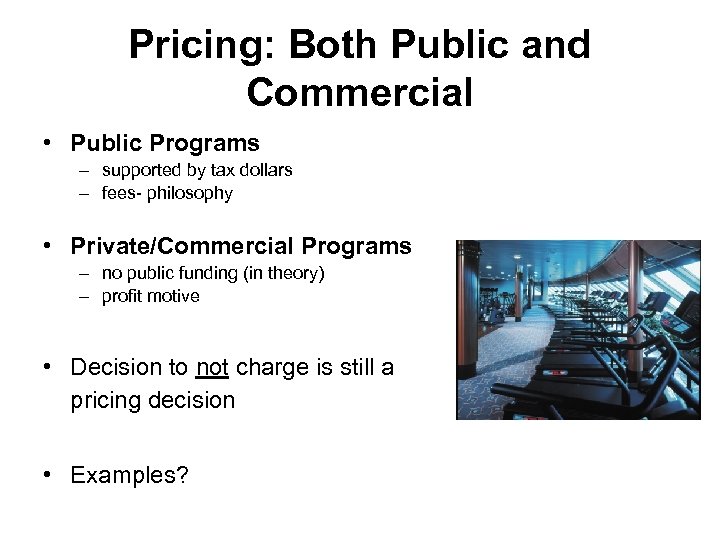 Pricing: Both Public and Commercial

• Public Programs
– supported by tax dollars
– fees- philosophy

• Private/Commercial Programs
– no public funding (in theory)
– profit motive

• Decision to not charge is still a pricing decision

• Examples?